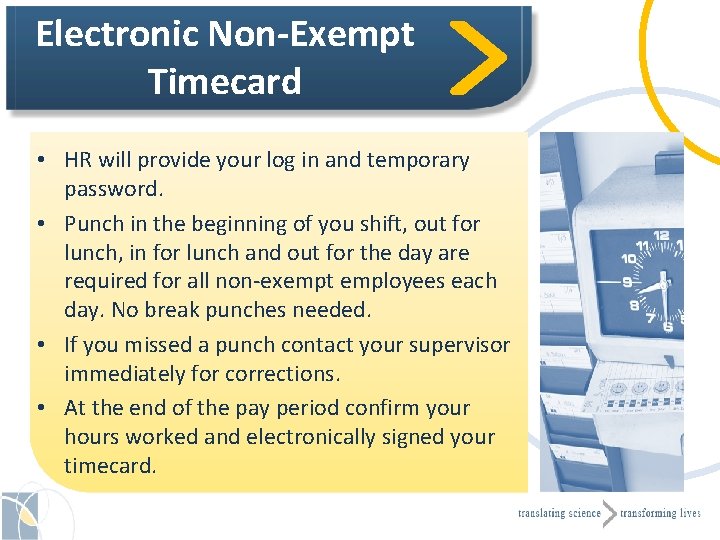 Electronic Non-Exempt Timecard

• HR will provide your log in and temporary password.

• Punch in the beginning of you shift, out for lunch, in for lunch and out for the day are required for all non-exempt employees each day. No break punches needed.

• If you missed a punch contact your supervisor immediately for corrections.

• At the end of the pay period confirm your hours worked and electronically signed your timecard.

12 11 10 9 8 7 6

translating science transforming lives